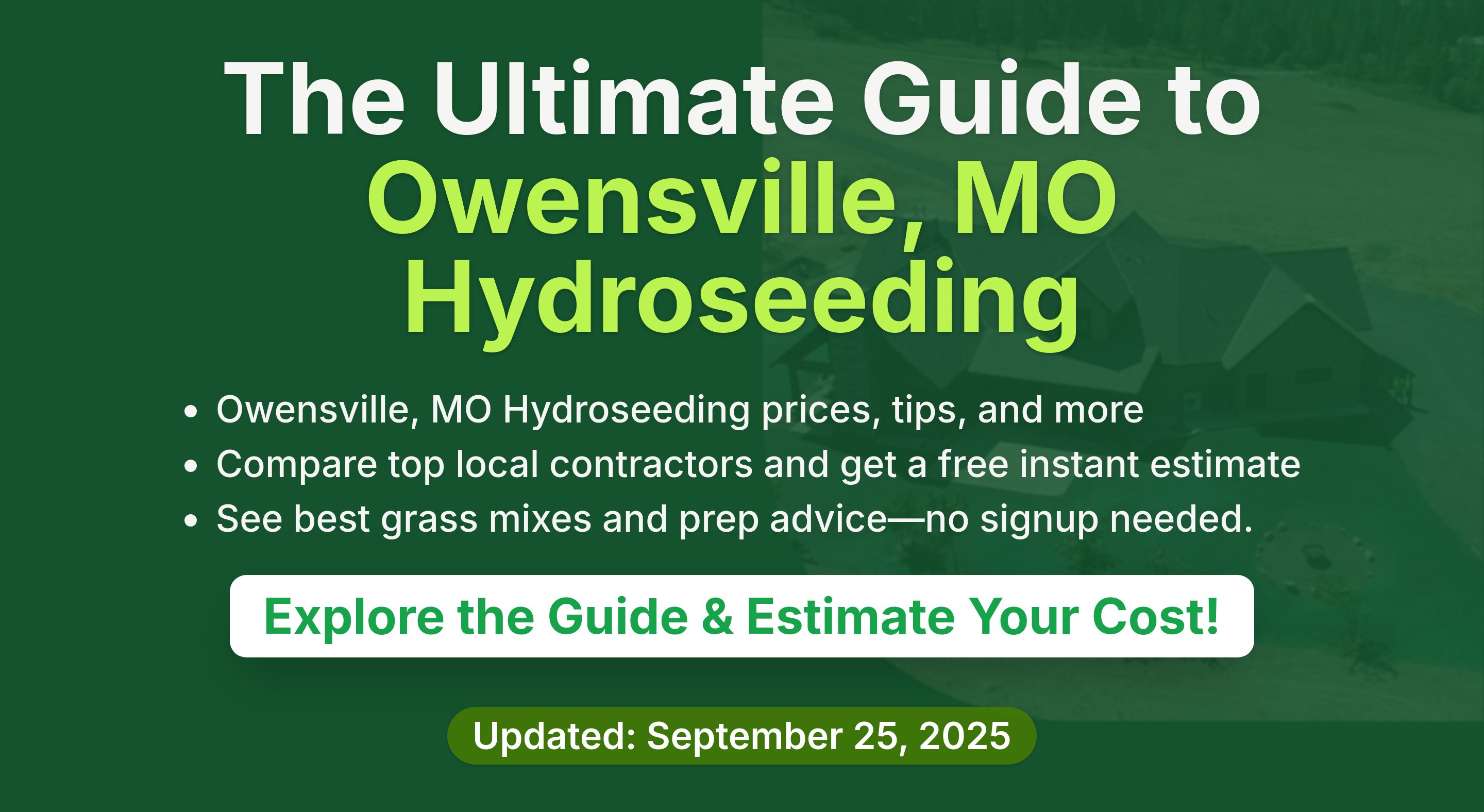 The Ultimate Guide to
Owensville, MO
Hydroseeding

• Owensville, MO Hydroseeding prices, tips, and more
• Compare top local contractors and get a free instant estimate
• See best grass mixes and prep advice—no signup needed.

Explore the Guide & Estimate Your Cost!

Updated: September 25, 2025